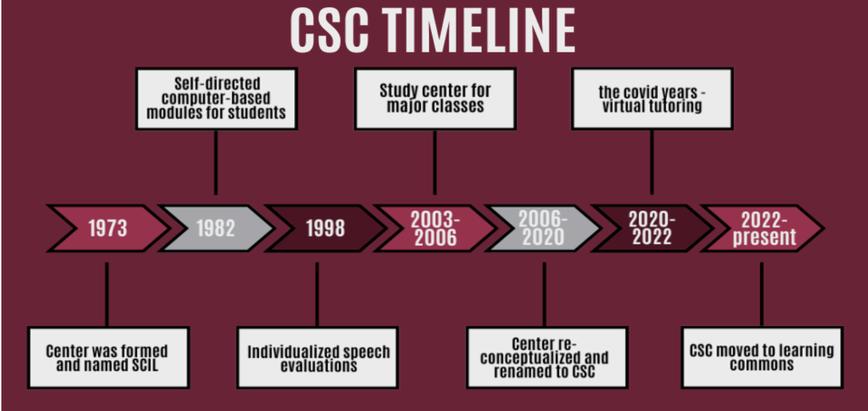 CSC TIMELINE

Self-directed computer-based modules for students

Study center for major classes

the covid years - virtual tutoring

1973

1982

1998

2003-2006

2006-2020

2020-2022

2022-present

Center was formed and named SCIL

Individualized speech evaluations

Center re-conceptualized and renamed to CSC

CSC moved to learning commons